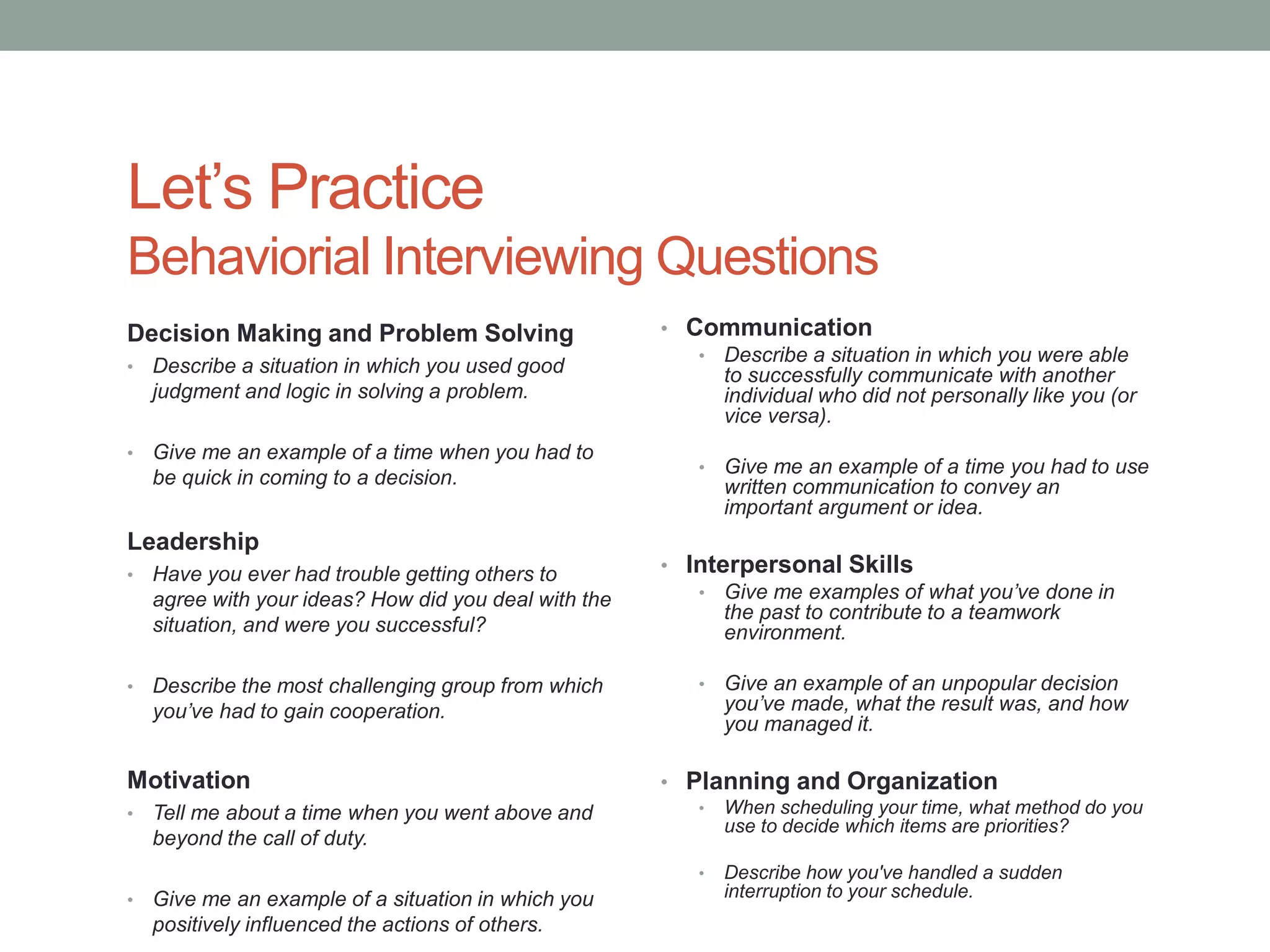 Let’s Practice
Behaviorial Interviewing Questions

Decision Making and Problem Solving
• Describe a situation in which you used good judgment and logic in solving a problem.

• Give me an example of a time when you had to be quick in coming to a decision.

Leadership
• Have you ever had trouble getting others to agree with your ideas? How did you deal with the situation, and were you successful?

• Describe the most challenging group from which you’ve had to gain cooperation.

Motivation
• Tell me about a time when you went above and beyond the call of duty.

• Give me an example of a situation in which you positively influenced the actions of others.

• Communication
• Describe a situation in which you were able to successfully communicate with another individual who did not personally like you (or vice versa).

• Give me an example of a time you had to use written communication to convey an important argument or idea.

• Interpersonal Skills
• Give me examples of what you’ve done in the past to contribute to a teamwork environment.

• Give an example of an unpopular decision you’ve made, what the result was, and how you managed it.

• Planning and Organization
• When scheduling your time, what method do you use to decide which items are priorities?

• Describe how you've handled a sudden interruption to your schedule.